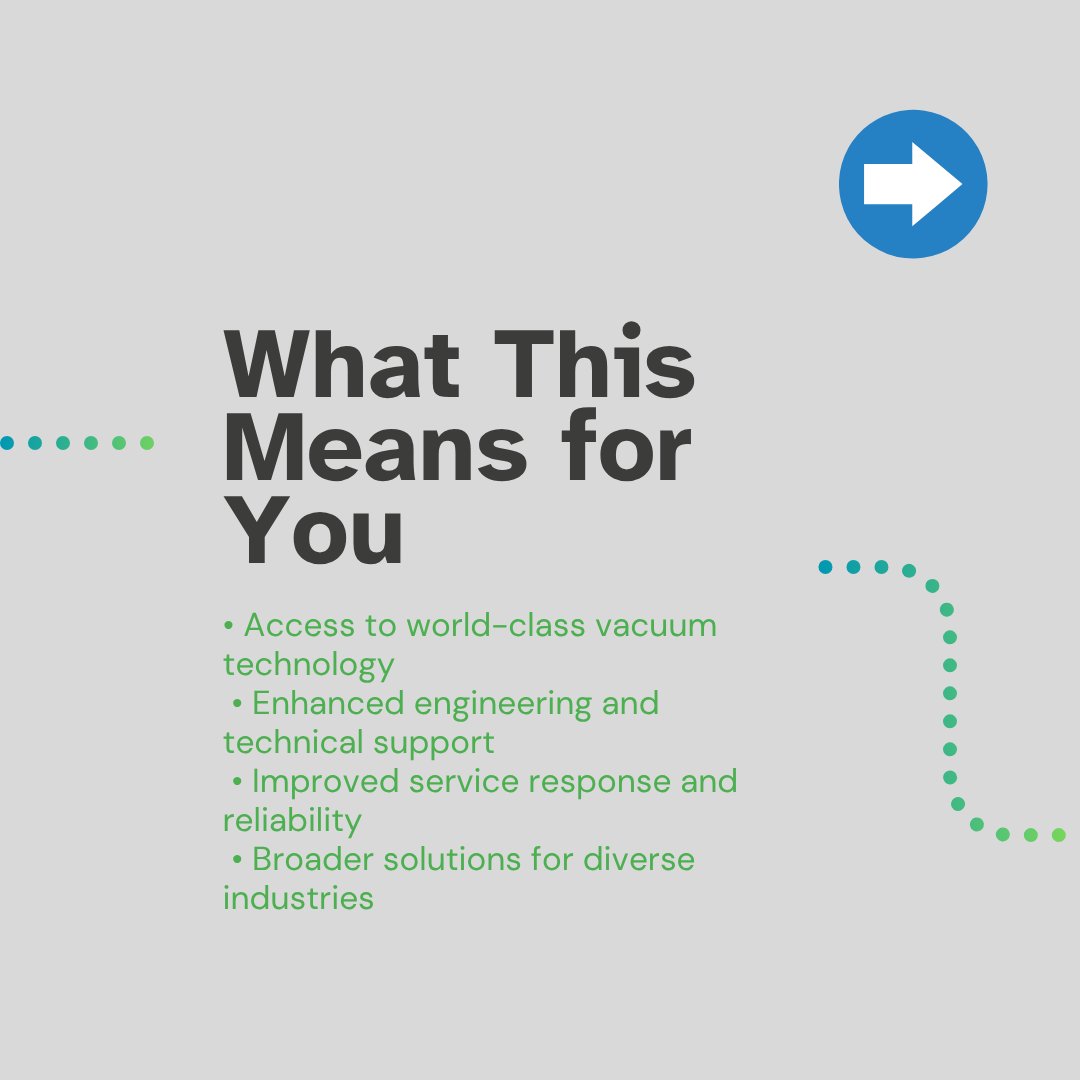 What This Means for You

• Access to world-class vacuum technology
• Enhanced engineering and technical support
• Improved service response and reliability
• Broader solutions for diverse industries